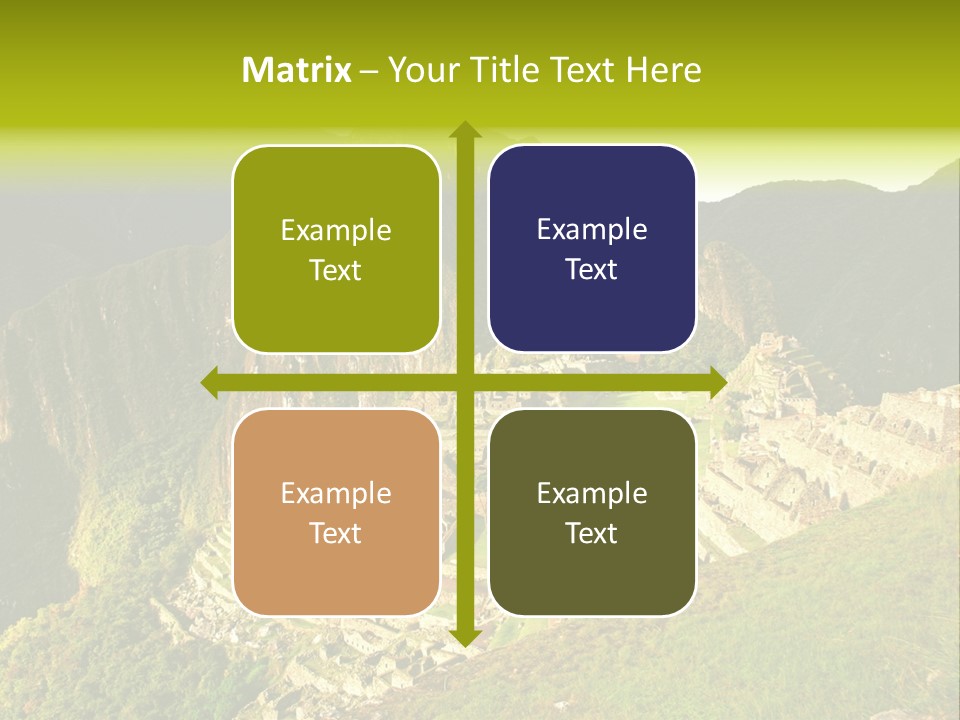 Matrix – Your Title Text Here

Example Text

Example Text

Example Text

Example Text